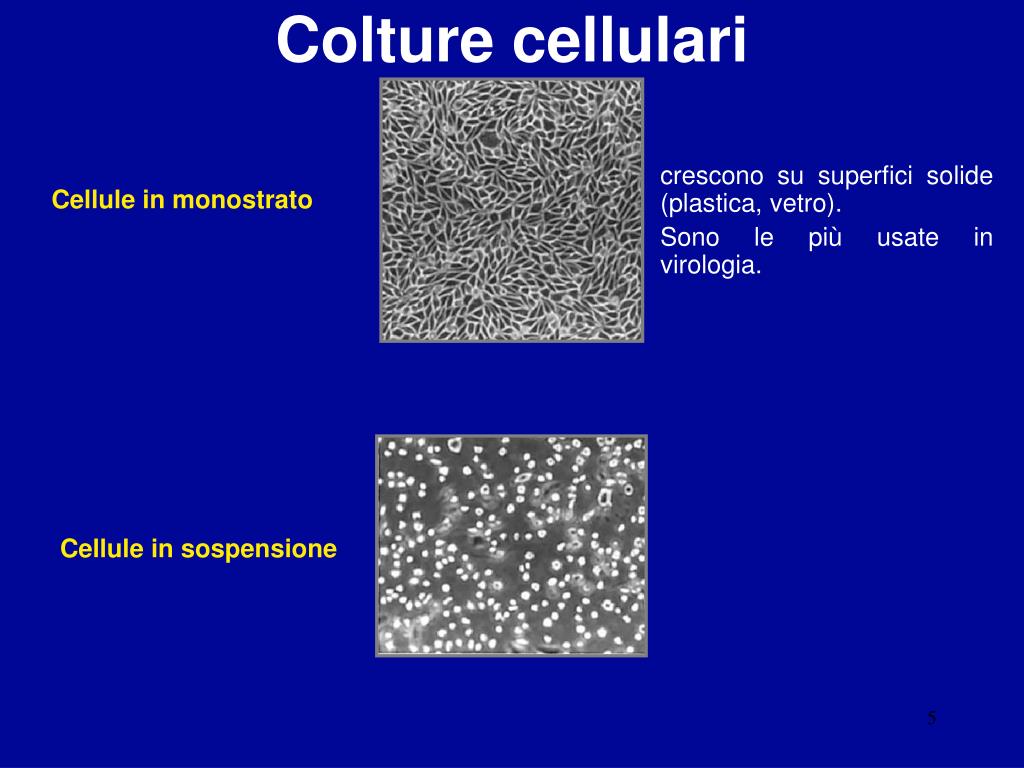 Colture cellulari

Cellule in monostrato

crescono su superfici solide (plastica, vetro).

Sono le più usate in virologia.

Cellule in sospensione

5